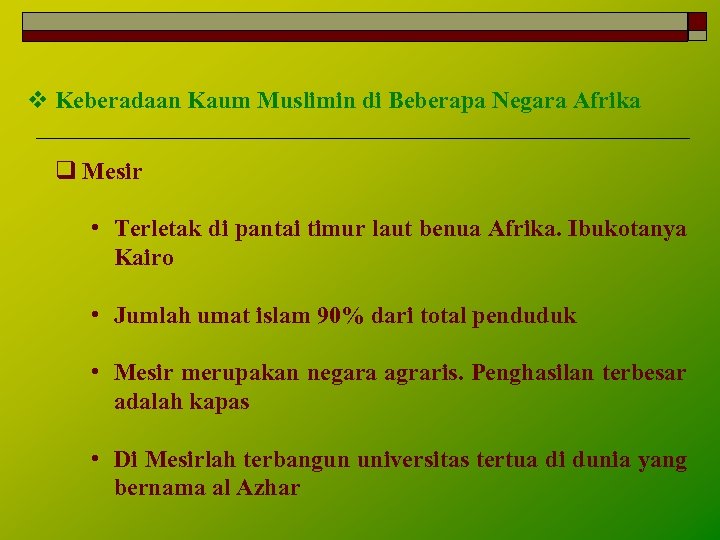 ❖ Keberadaan Kaum Muslimin di Beberapa Negara Afrika

❑ Mesir

• Terletak di pantai timur laut benua Afrika. Ibukotanya Kairo

• Jumlah umat islam 90% dari total penduduk

• Mesir merupakan negara agraris. Penghasilan terbesar adalah kapas

• Di Mesirlah terbangun universitas tertua di dunia yang bernama al Azhar